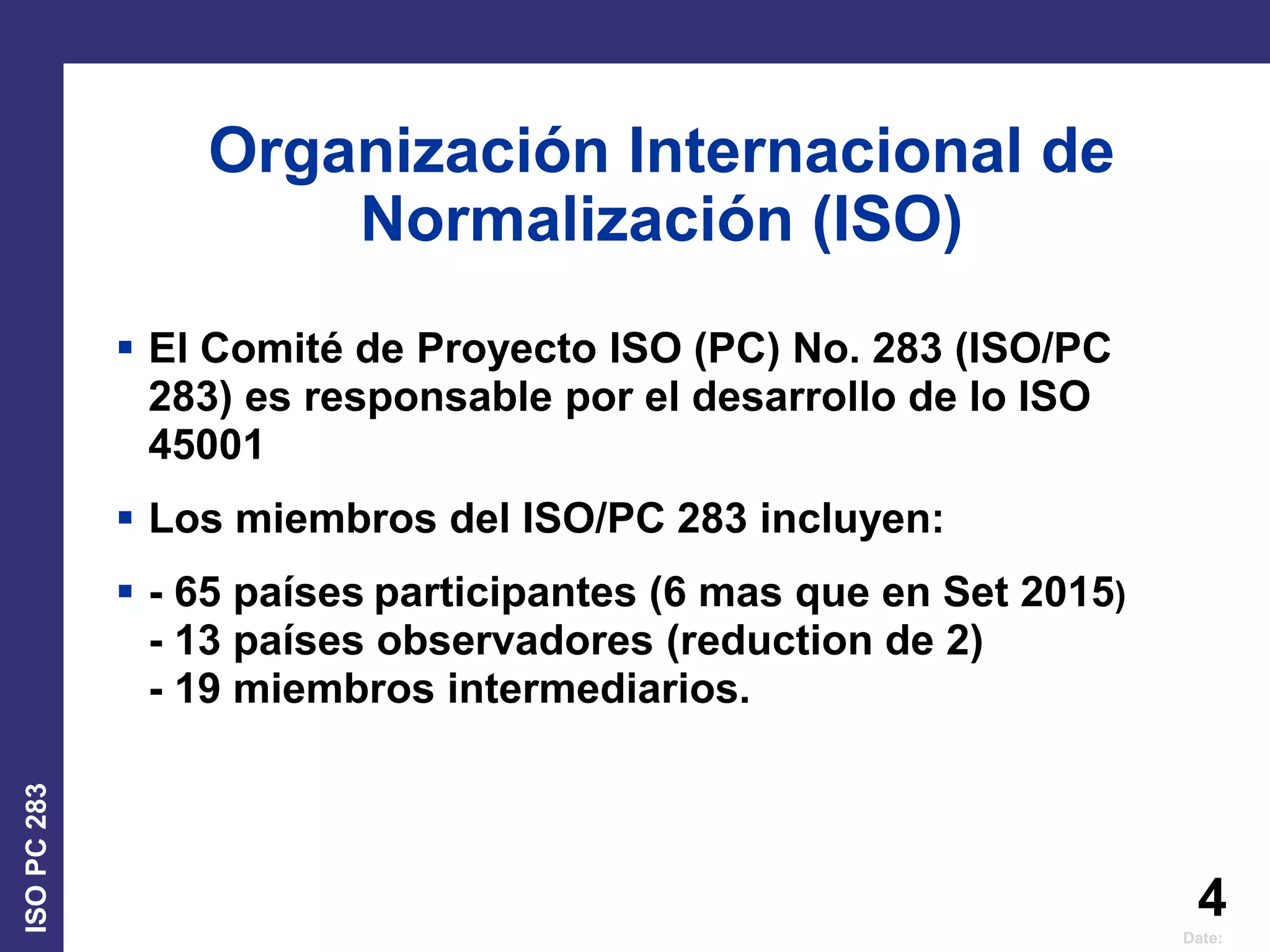 Organización Internacional de Normalización (ISO)

▪ El Comité de Proyecto ISO (PC) No. 283 (ISO/PC 283) es responsable por el desarrollo de lo ISO 45001

▪ Los miembros del ISO/PC 283 incluyen:

▪ - 65 países participantes (6 mas que en Set 2015)
- 13 países observadores (reduction de 2)
- 19 miembros intermediarios.

ISO PC 283

4

Date: